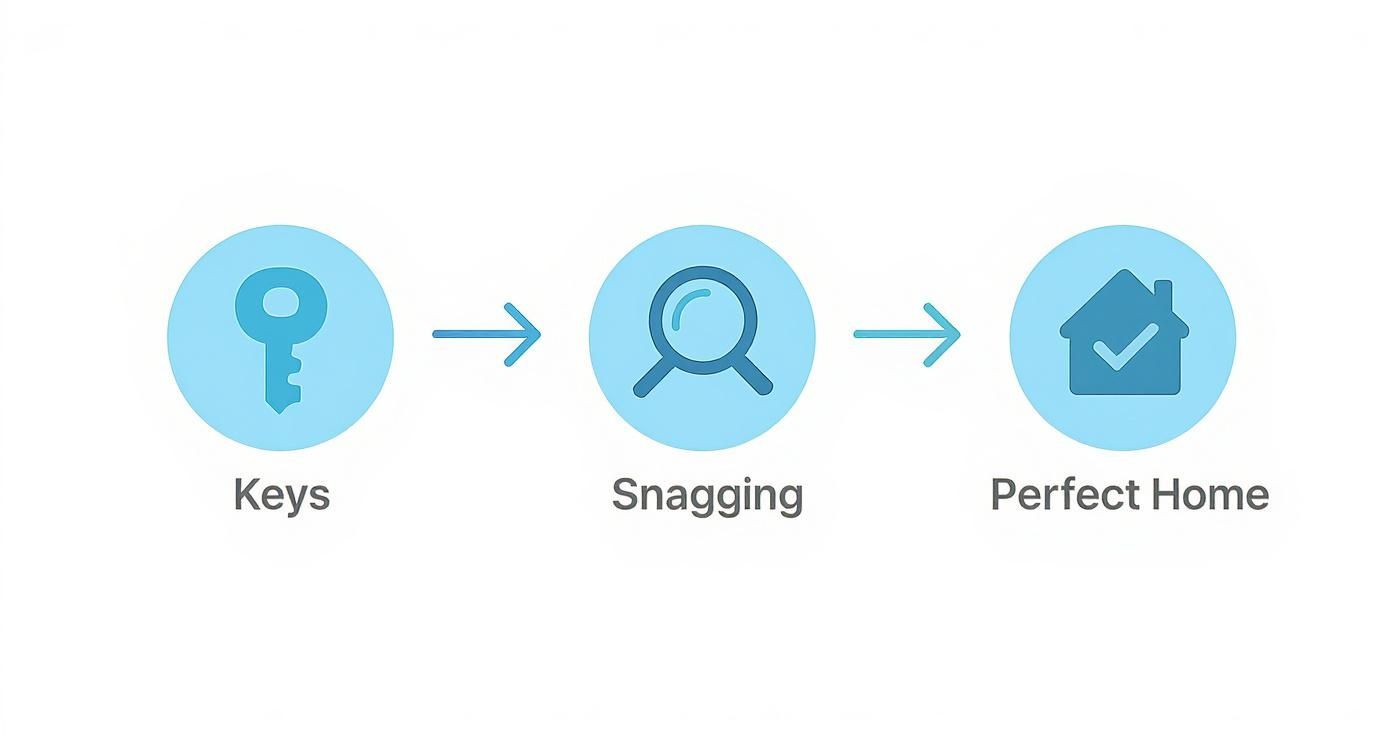 Keys

Snagging

Perfect Home